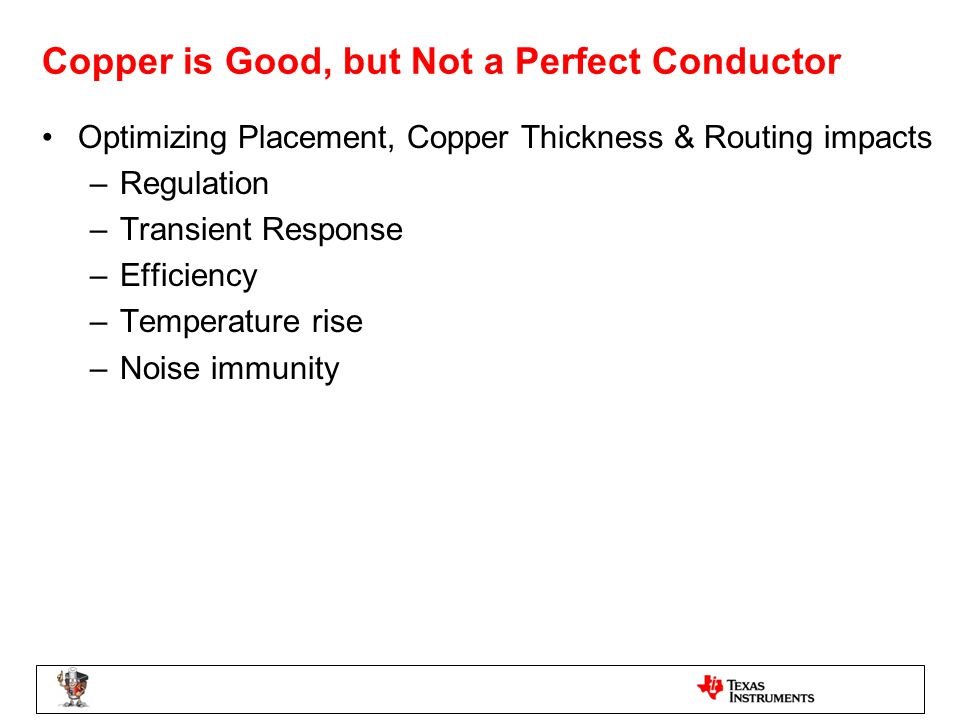 Copper is Good, but Not a Perfect Conductor

• Optimizing Placement, Copper Thickness & Routing impacts
– Regulation
– Transient Response
– Efficiency
– Temperature rise
– Noise immunity

TEXAS INSTRUMENTS